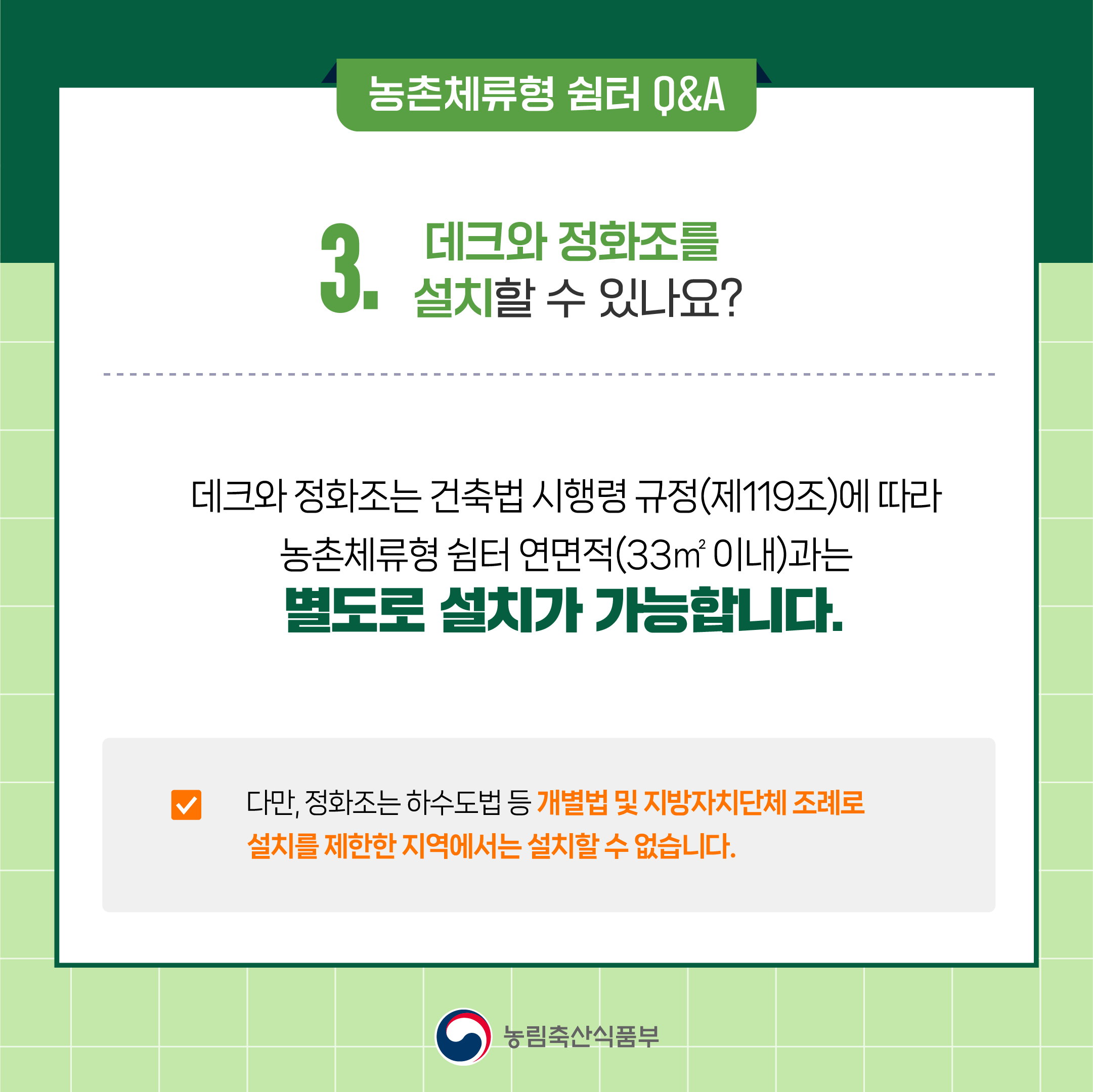 농촌체류형 쉼터 Q&A

3. 데크와 정화조를 설치할 수 있나요?

데크와 정화조는 건축법 시행령 규정(제119조)에 따라 농촌체류형 쉼터 연면적(33㎡ 이내)과는 별도로 설치가 가능합니다.

다만, 정화조는 하수도법 등 개별법 및 지방자치단체 조례로 설치를 제한한 지역에서는 설치할 수 없습니다.

농림축산식품부